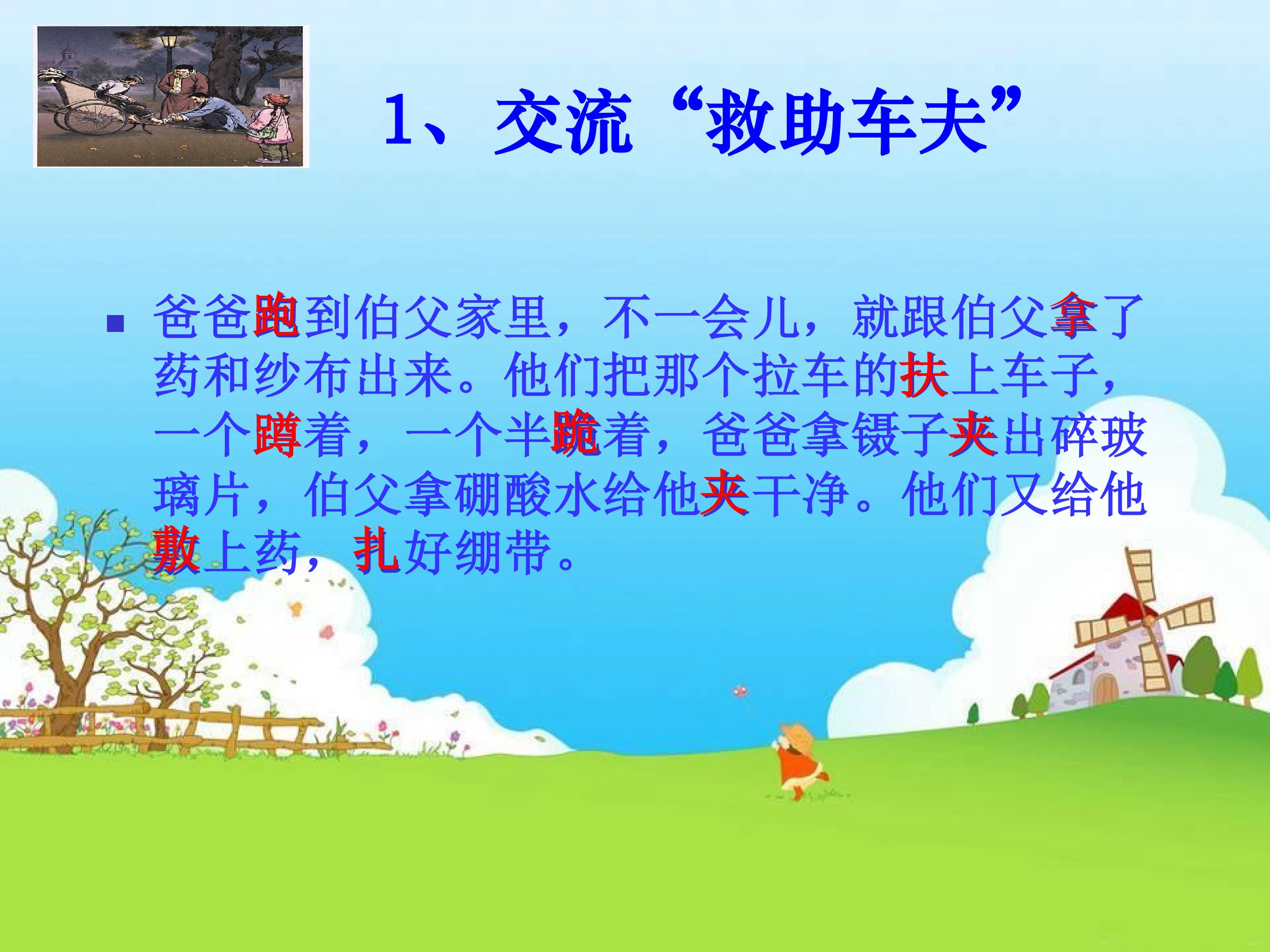 1、交流“救助车夫”

• 爸爸跑到伯父家里，不一会儿，就跟伯父拿了药和纱布出来。他们把那个拉车的扶上车子，一个蹲着，一个半跪着，爸爸拿镊子夹出碎玻璃片，伯父拿硼酸水给他夹干净。他们又给他敷上药，扎好绷带。